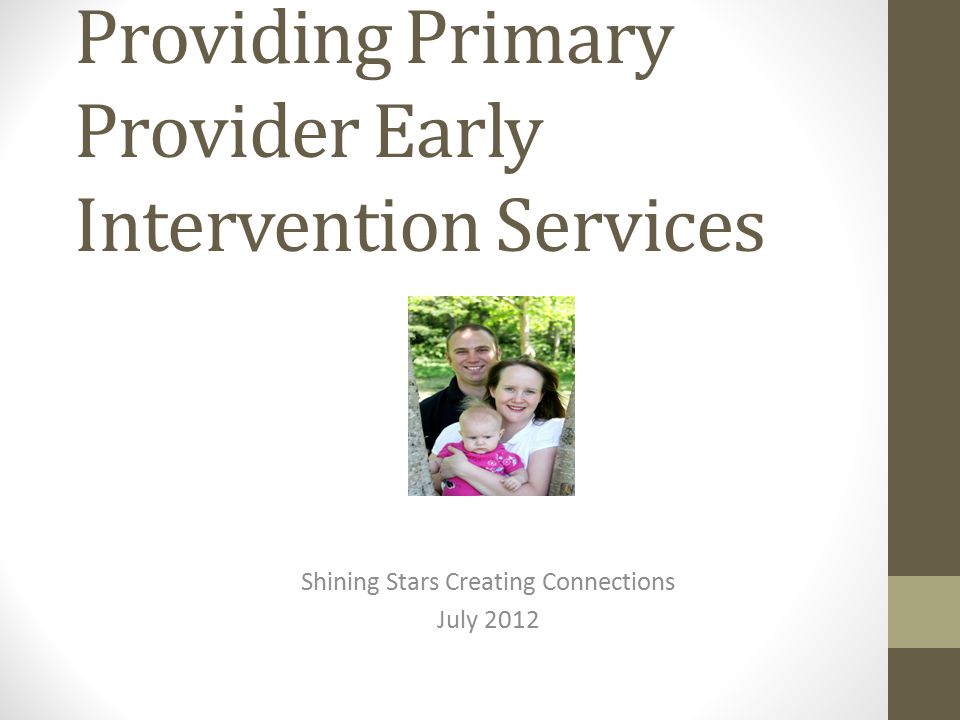 Providing Primary Provider Early Intervention Services

Shining Stars Creating Connections
July 2012